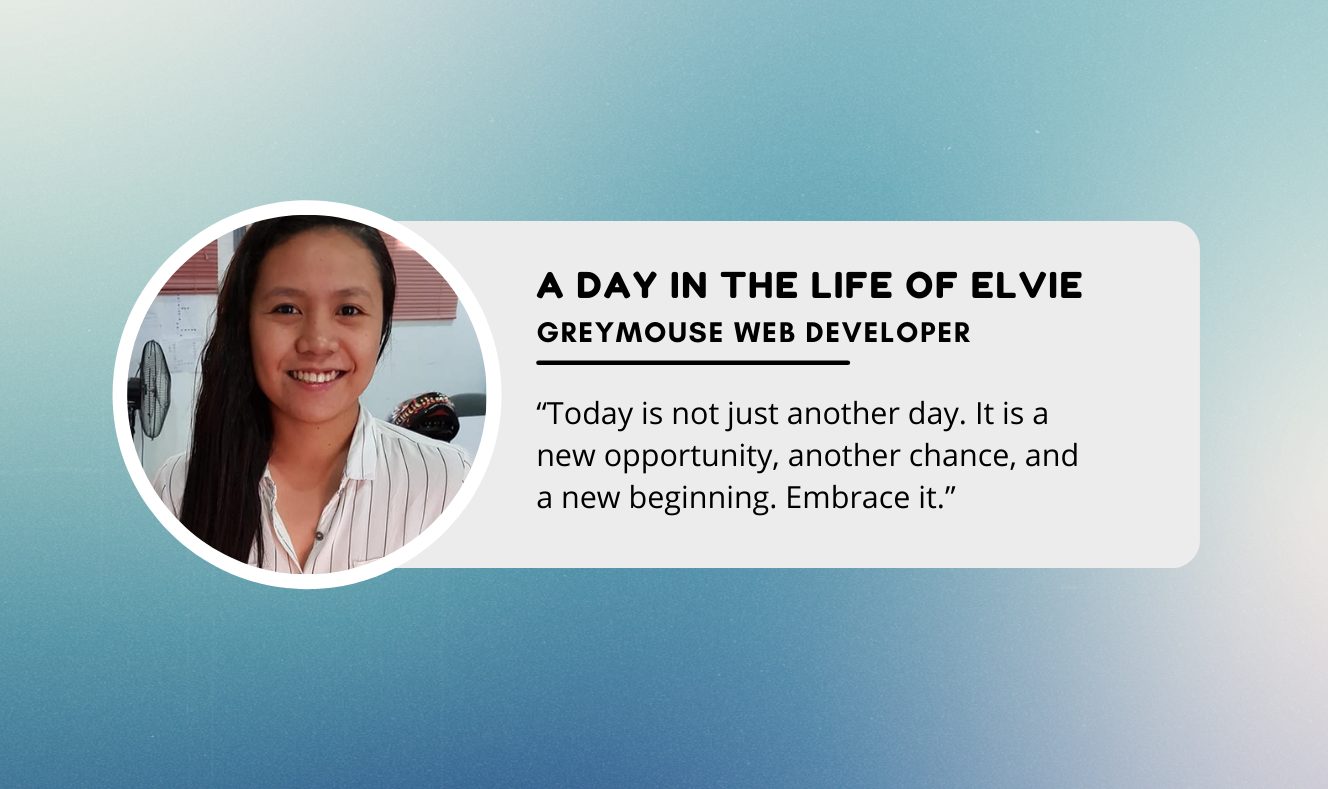 A DAY IN THE LIFE OF ELVIE
GREYMOUSE WEB DEVELOPER

“Today is not just another day. It is a new opportunity, another chance, and a new beginning. Embrace it.”